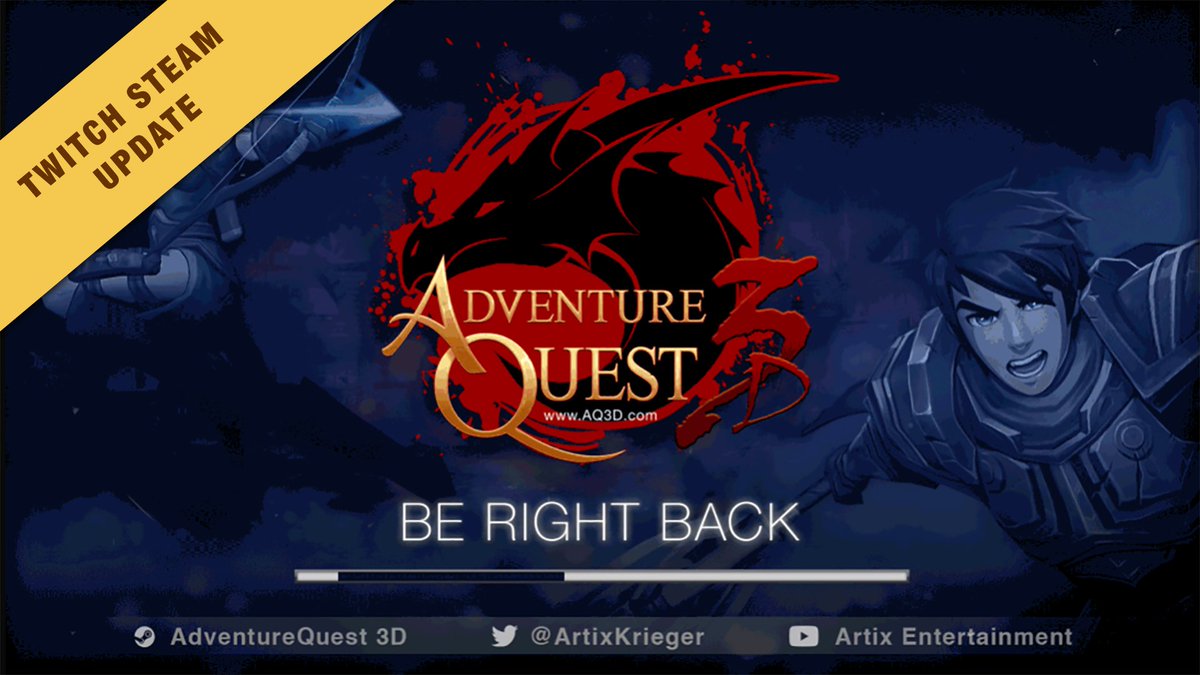 TWITCH STEAM UPDATE

ADVENTURE QUEST 3D
www.AQ3D.com

BE RIGHT BACK

AdventureQuest 3D
@ArtixKrieger
Artix Entertainment